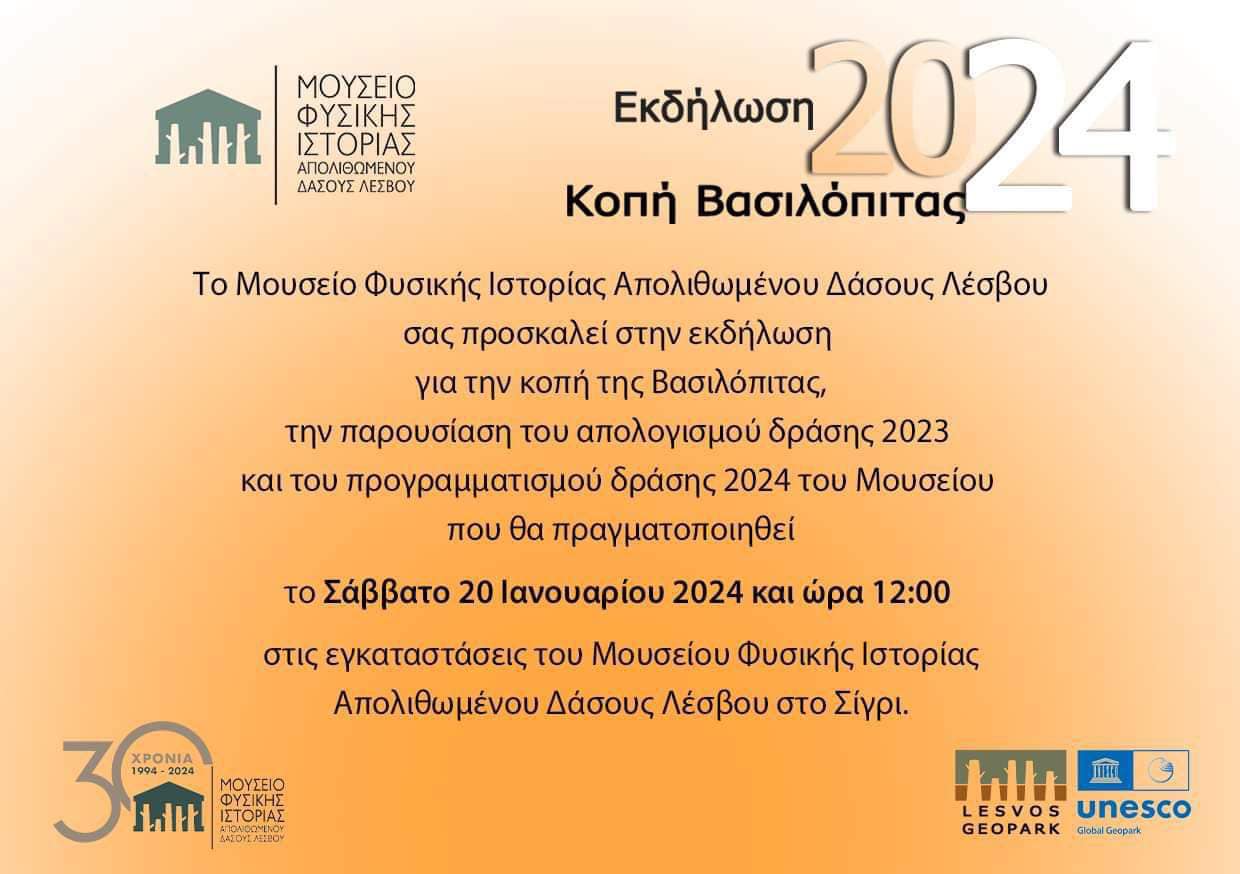 ΜΟΥΣΕΙΟ ΦΥΣΙΚΗΣ ΙΣΤΟΡΙΑΣ ΑΠΟΛΙΘΩΜΕΝΟΥ ΔΑΣΟΥΣ ΛΕΣΒΟΥ

Εκδήλωση 2024

Κοπή Βασιλόπιτας

Το Μουσείο Φυσικής Ιστορίας Απολιθωμένου Δάσους Λέσβου σας προσκαλεί στην εκδήλωση για την κοπή της Βασιλόπιτας, την παρουσίαση του απολογισμού δράσης 2023 και του προγραμματισμού δράσης 2024 του Μουσείου που θα πραγματοποιηθεί

το Σάββατο 20 Ιανουαρίου 2024 και ώρα 12:00

στις εγκαταστάσεις του Μουσείου Φυσικής Ιστορίας Απολιθωμένου Δάσους Λέσβου στο Σίγρι.

30 ΧΡΟΝΙΑ 1994 - 2024 ΜΟΥΣΕΙΟ ΦΥΣΙΚΗΣ ΙΣΤΟΡΙΑΣ ΑΠΟΛΙΘΩΜΕΝΟΥ ΔΑΣΟΥΣ ΛΕΣΒΟΥ

LESVOS GEOPARK

unesco Global Geopark